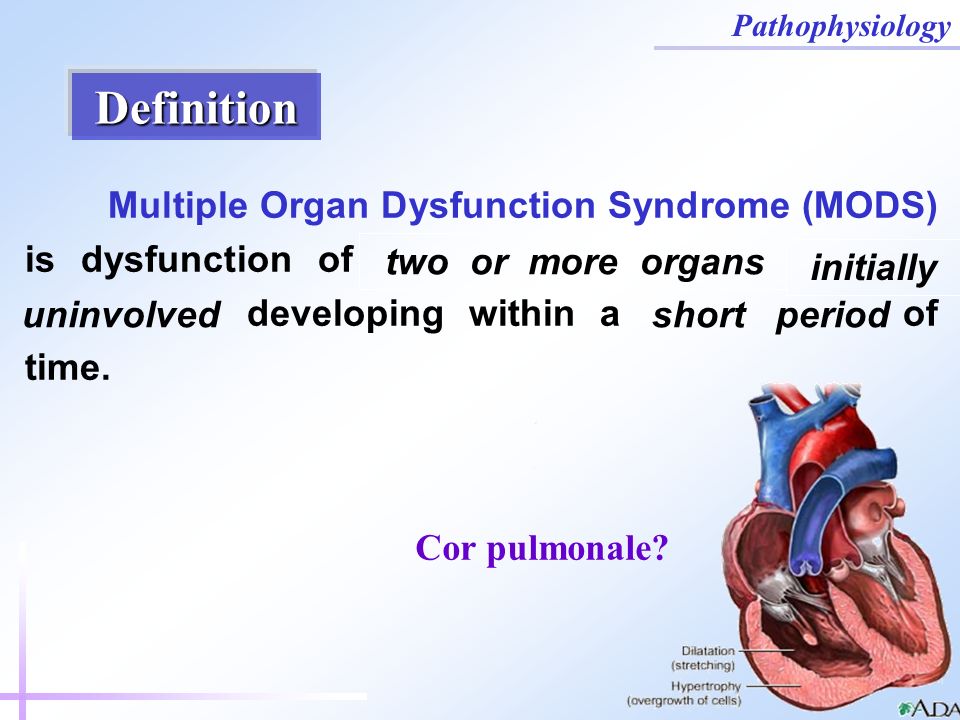 Pathophysiology

Definition

Multiple Organ Dysfunction Syndrome (MODS) is dysfunction of two or more organs initially uninvolved developing within a short period of time.

Cor pulmonale?

Dilatation (stretching)

Hypertrophy (overgrowth of cells)

ADA